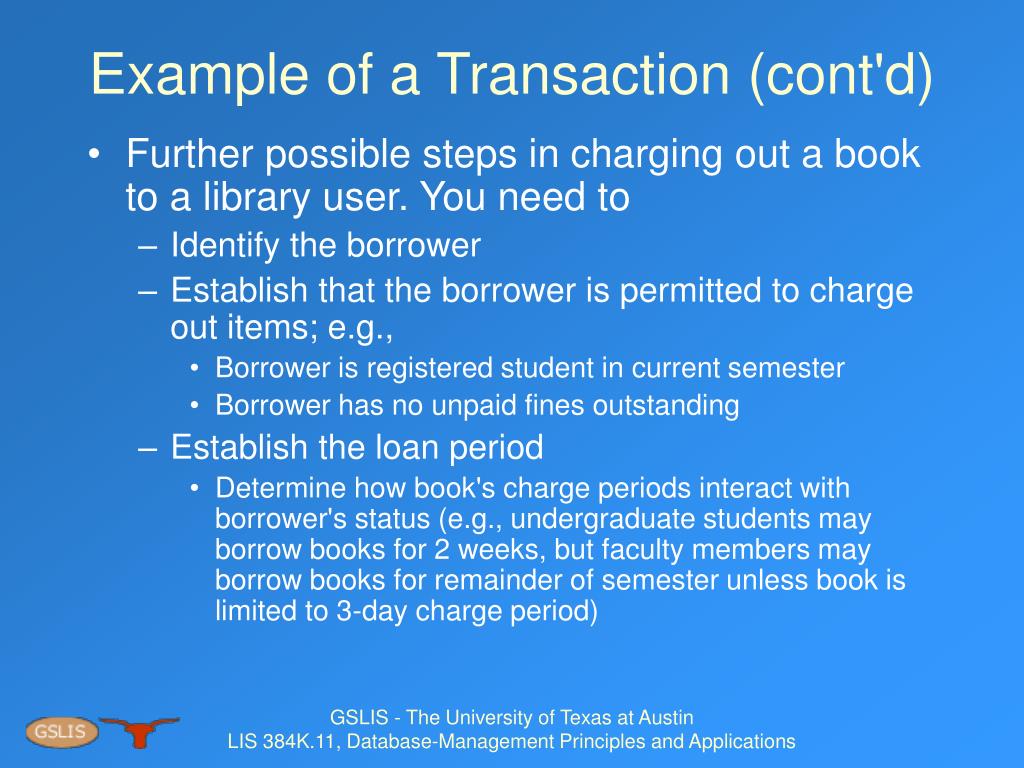 Example of a Transaction (cont'd)

• Further possible steps in charging out a book to a library user. You need to
– Identify the borrower
– Establish that the borrower is permitted to charge out items; e.g.,
• Borrower is registered student in current semester
• Borrower has no unpaid fines outstanding
– Establish the loan period
• Determine how book's charge periods interact with borrower's status (e.g., undergraduate students may borrow books for 2 weeks, but faculty members may borrow books for remainder of semester unless book is limited to 3-day charge period)

GSLIS

GSLIS - The University of Texas at Austin
LIS 384K.11, Database-Management Principles and Applications